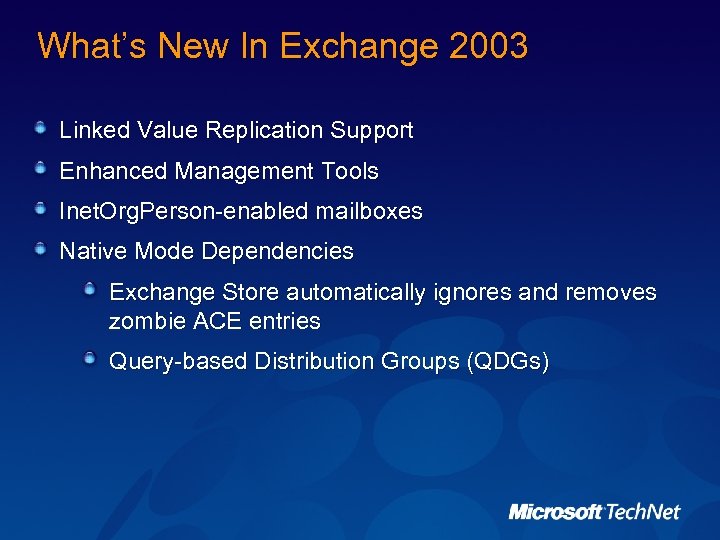 What's New In Exchange 2003

Linked Value Replication Support

Enhanced Management Tools

InetOrgPerson-enabled mailboxes

Native Mode Dependencies

Exchange Store automatically ignores and removes zombie ACE entries

Query-based Distribution Groups (QDGs)

Microsoft TechNet